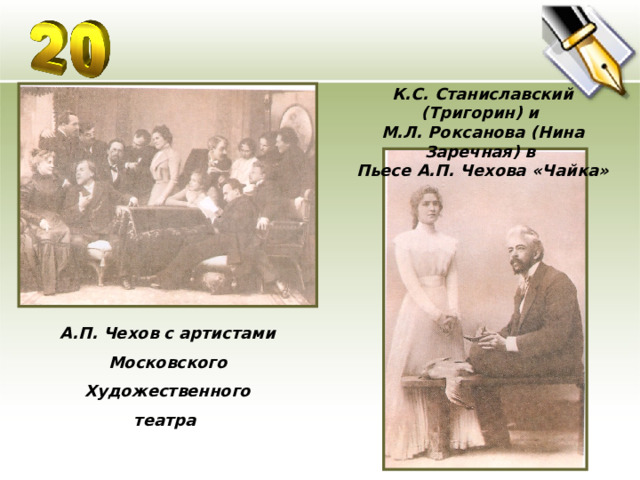 20

К.С. Станиславский (Тригорин) и М.Л. Роксанова (Нина Заречная) в Пьесе А.П. Чехова «Чайка»

А.П. Чехов с артистами Московского Художественного театра